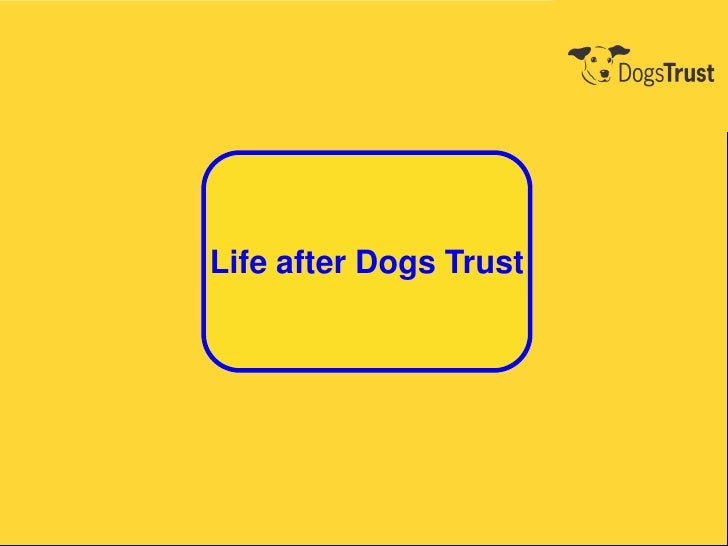 DogsTrust

Life after Dogs Trust